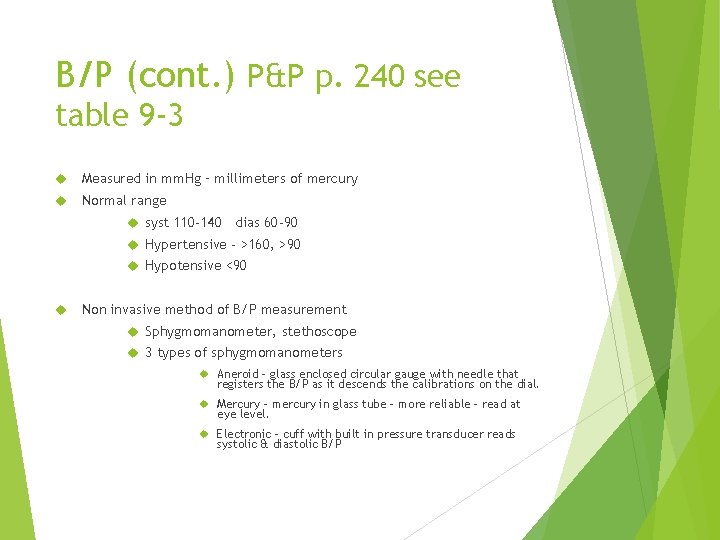 B/P (cont.) P&P p. 240 see table 9-3

Measured in mmHg – millimeters of mercury

Normal range

syst 110-140 dias 60-90

Hypertensive - >160, >90

Hypotensive <90

Non invasive method of B/P measurement

Sphygmomanometer, stethoscope

3 types of sphygmomanometers

Aneroid – glass enclosed circular gauge with needle that registers the B/P as it descends the calibrations on the dial.

Mercury – mercury in glass tube – more reliable – read at eye level.

Electronic – cuff with built in pressure transducer reads systolic & diastolic B/P